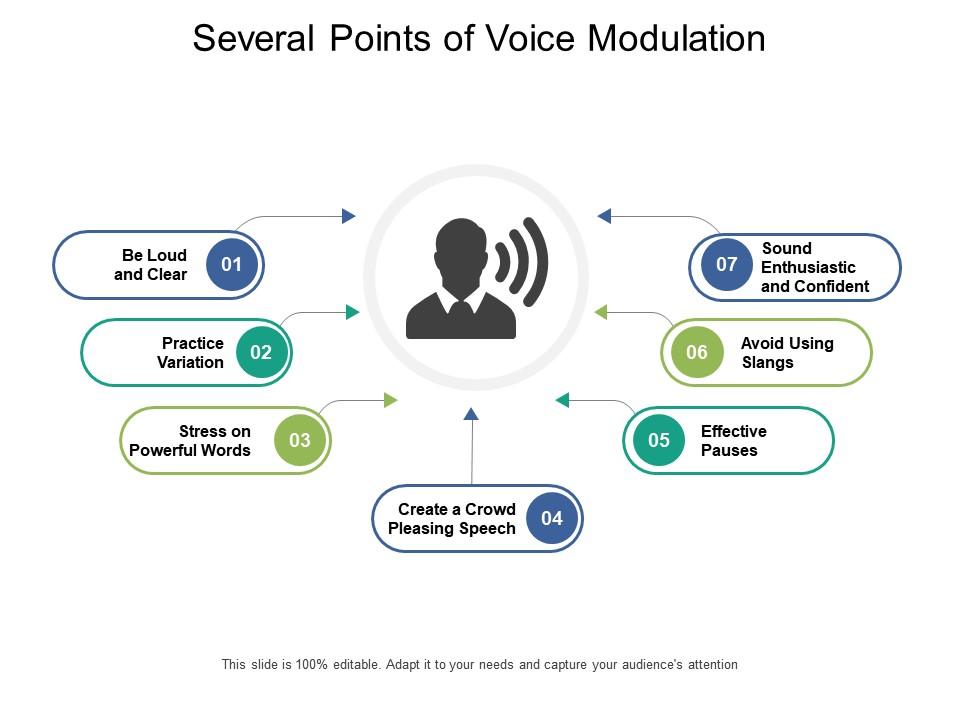 Several Points of Voice Modulation

Be Loud and Clear 01

Practice Variation 02

Stress on Powerful Words 03

Create a Crowd Pleasing Speech 04

05 Effective Pauses

06 Avoid Using Slangs

07 Sound Enthusiastic and Confident

This slide is 100% editable. Adapt it to your needs and capture your audience's attention